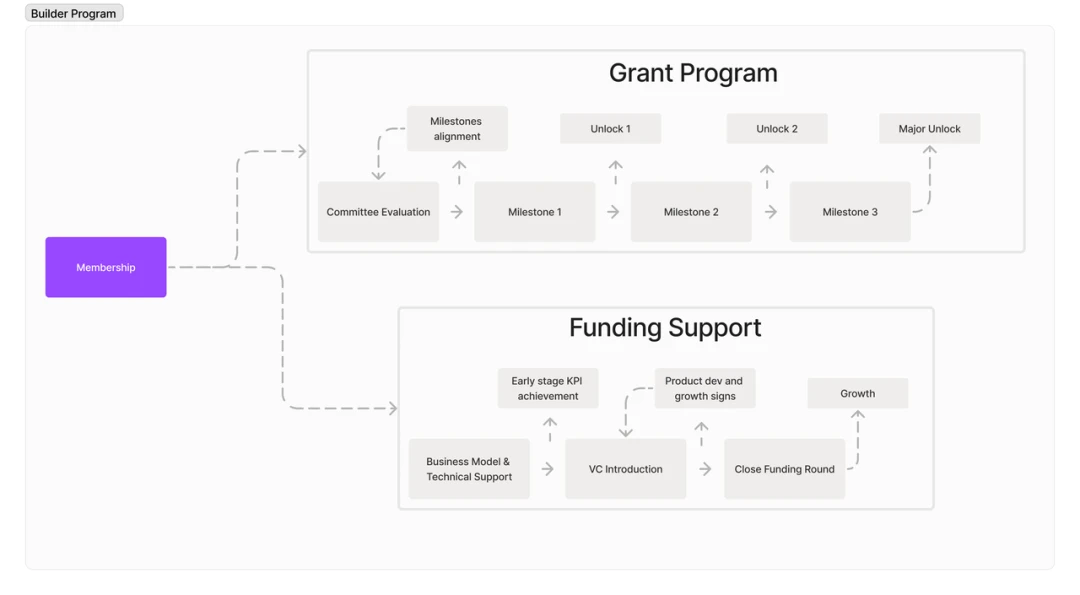 Builder Program

Membership

Grant Program

Milestones alignment

Unlock 1

Unlock 2

Major Unlock

Committee Evaluation

Milestone 1

Milestone 2

Milestone 3

Funding Support

Early stage KPI achievement

Product dev and growth signs

Growth

Business Model & Technical Support

VC Introduction

Close Funding Round